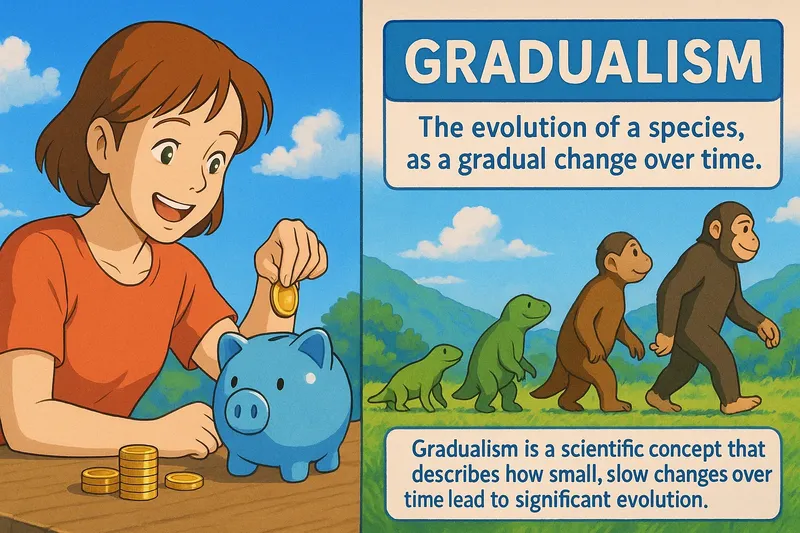 GRADUALISM

The evolution of a species, as a gradual change over time.

Gradualism is a scientific concept that describes how small, slow changes over time lead to significant evolution.